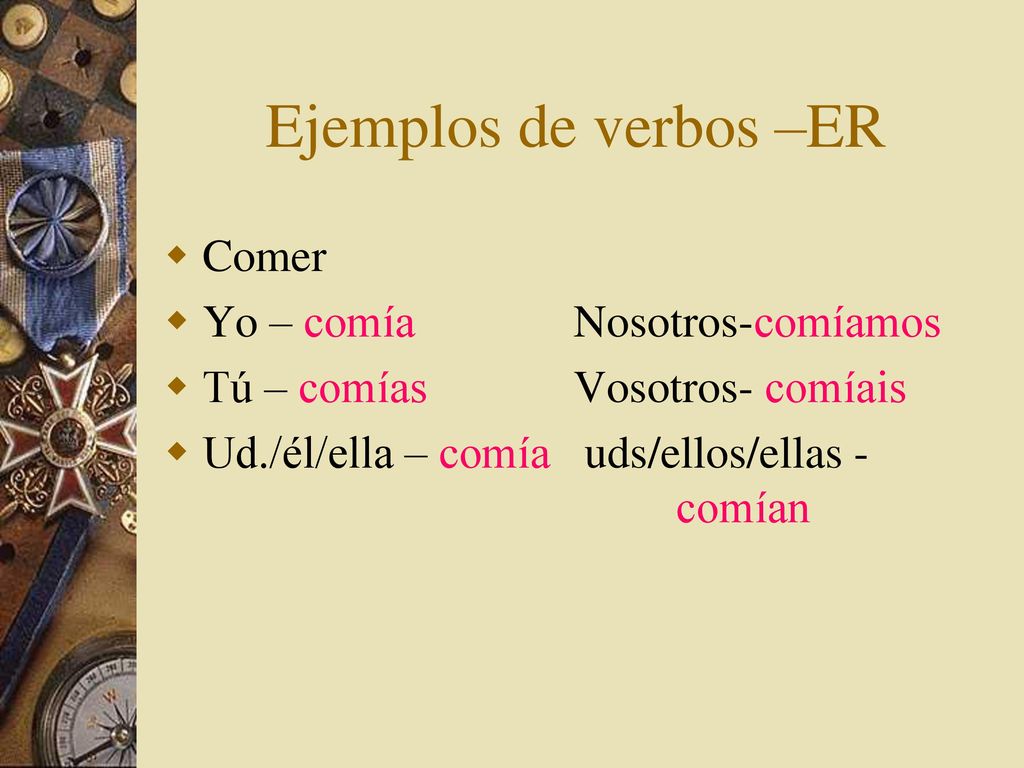 Ejemplos de verbos –ER

Comer

Yo – comía Nosotros-comíamos

Tú – comías Vosotros- comíais

Ud./él/ella – comía uds/ellos/ellas - comían